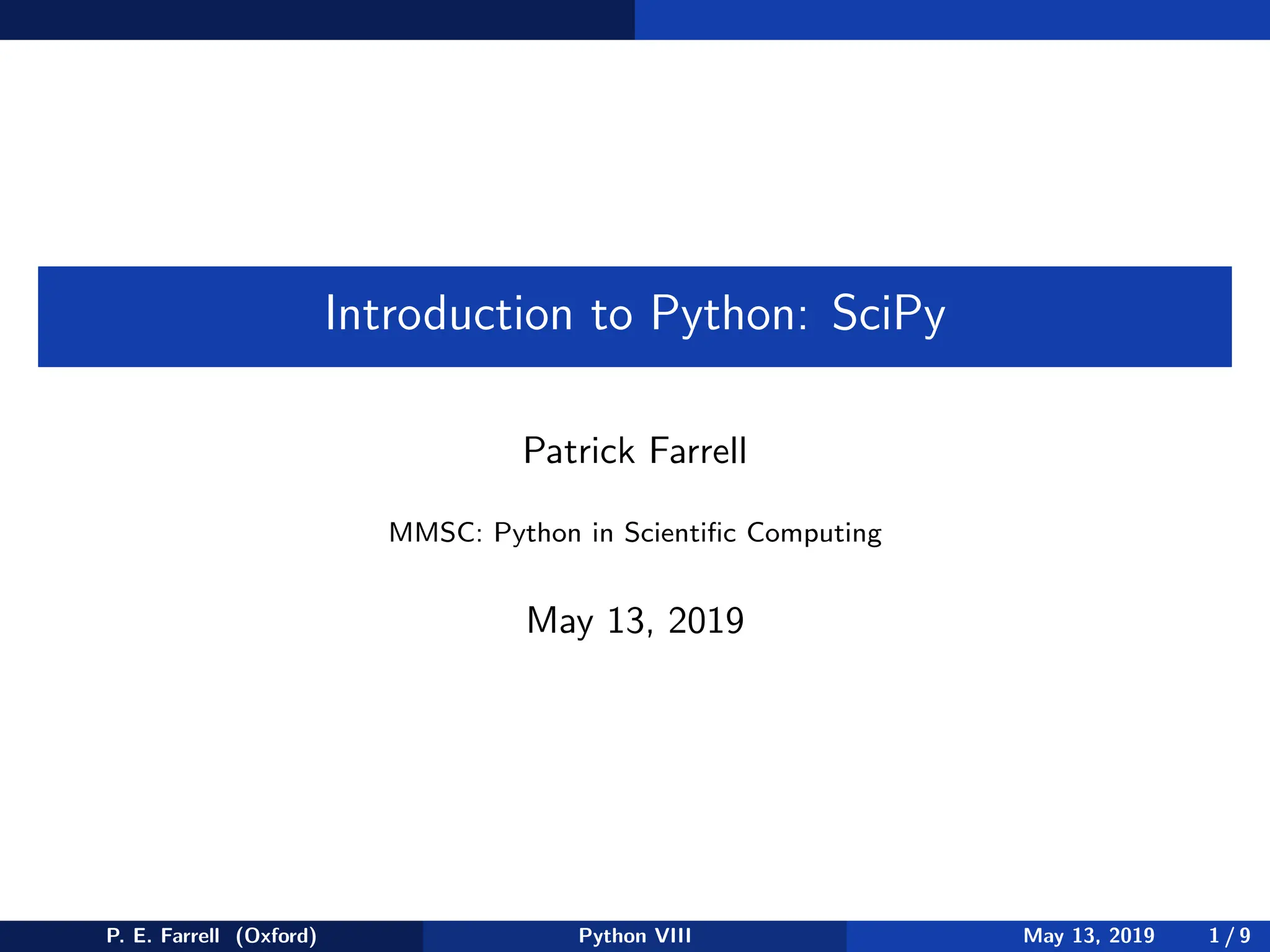 Introduction to Python: SciPy

Patrick Farrell

MMSC: Python in Scientific Computing

May 13, 2019

P. E. Farrell (Oxford) Python VIII May 13, 2019 1 / 9